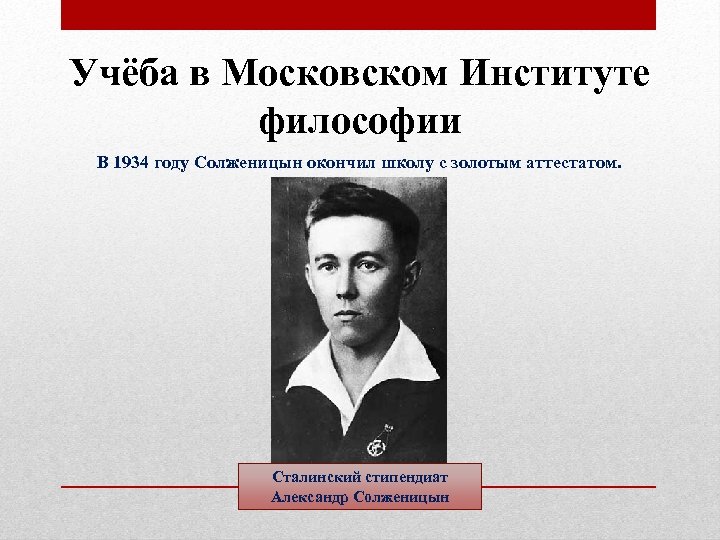 Учёба в Московском Институте философии

В 1934 году Солженицын окончил школу с золотым аттестатом.

Сталинский стипендиат
Александр Солженицын